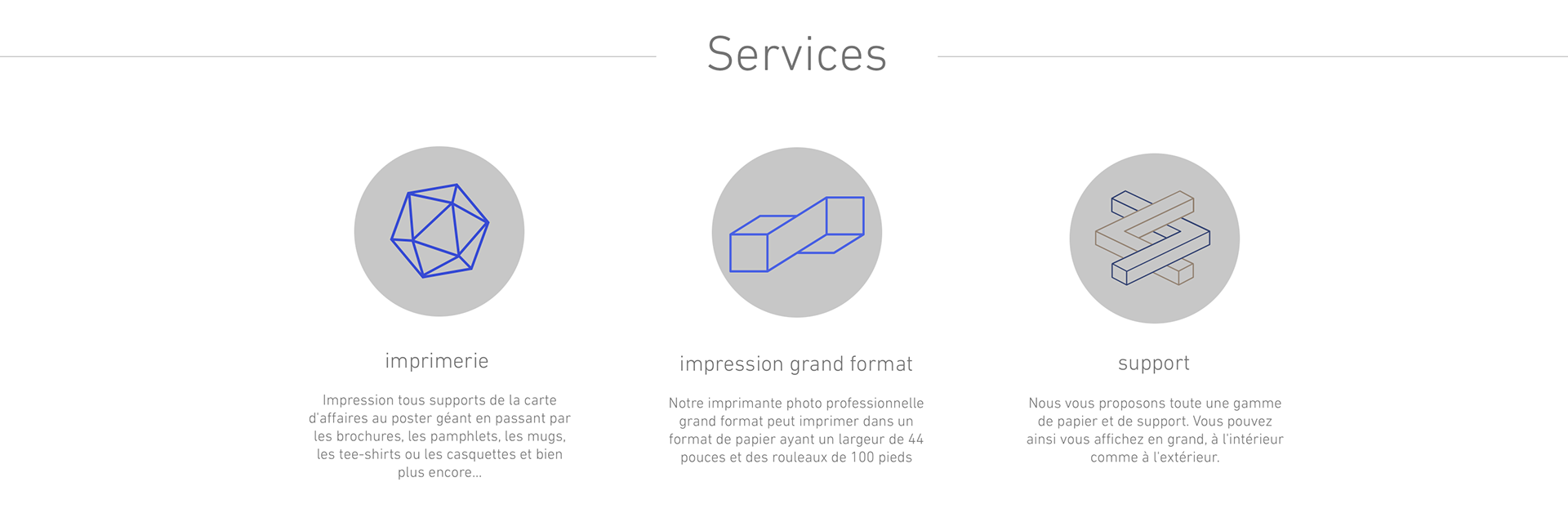 Services

imprimerie

Impression tous supports de la carte d'affaires au poster géant en passant par les brochures, les pamphlets, les mugs, les tee-shirts ou les casquettes et bien plus encore...

impression grand format

Notre imprimante photo professionnelle grand format peut imprimer dans un format de papier ayant un largeur de 44 pouces et des rouleaux de 100 pieds

support

Nous vous proposons toute une gamme de papier et de support. Vous pouvez ainsi vous affichez en grand, à l'intérieur comme à l'extérieur.